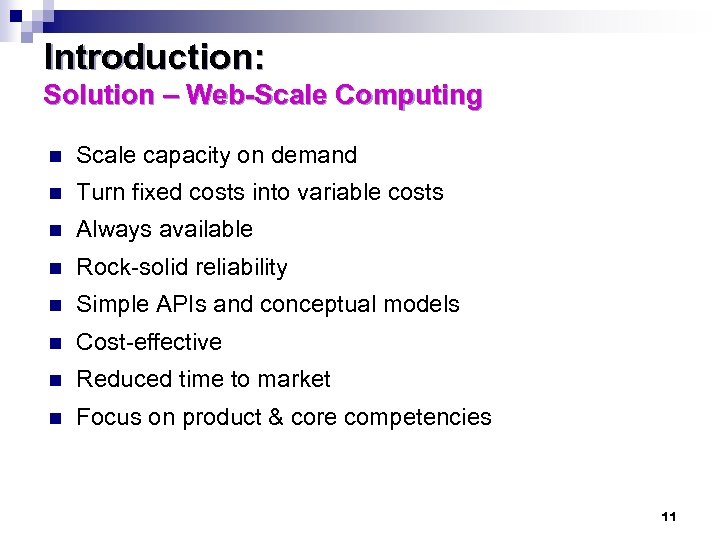 Introduction:
Solution – Web-Scale Computing

- Scale capacity on demand
- Turn fixed costs into variable costs
- Always available
- Rock-solid reliability
- Simple APIs and conceptual models
- Cost-effective
- Reduced time to market
- Focus on product & core competencies

11